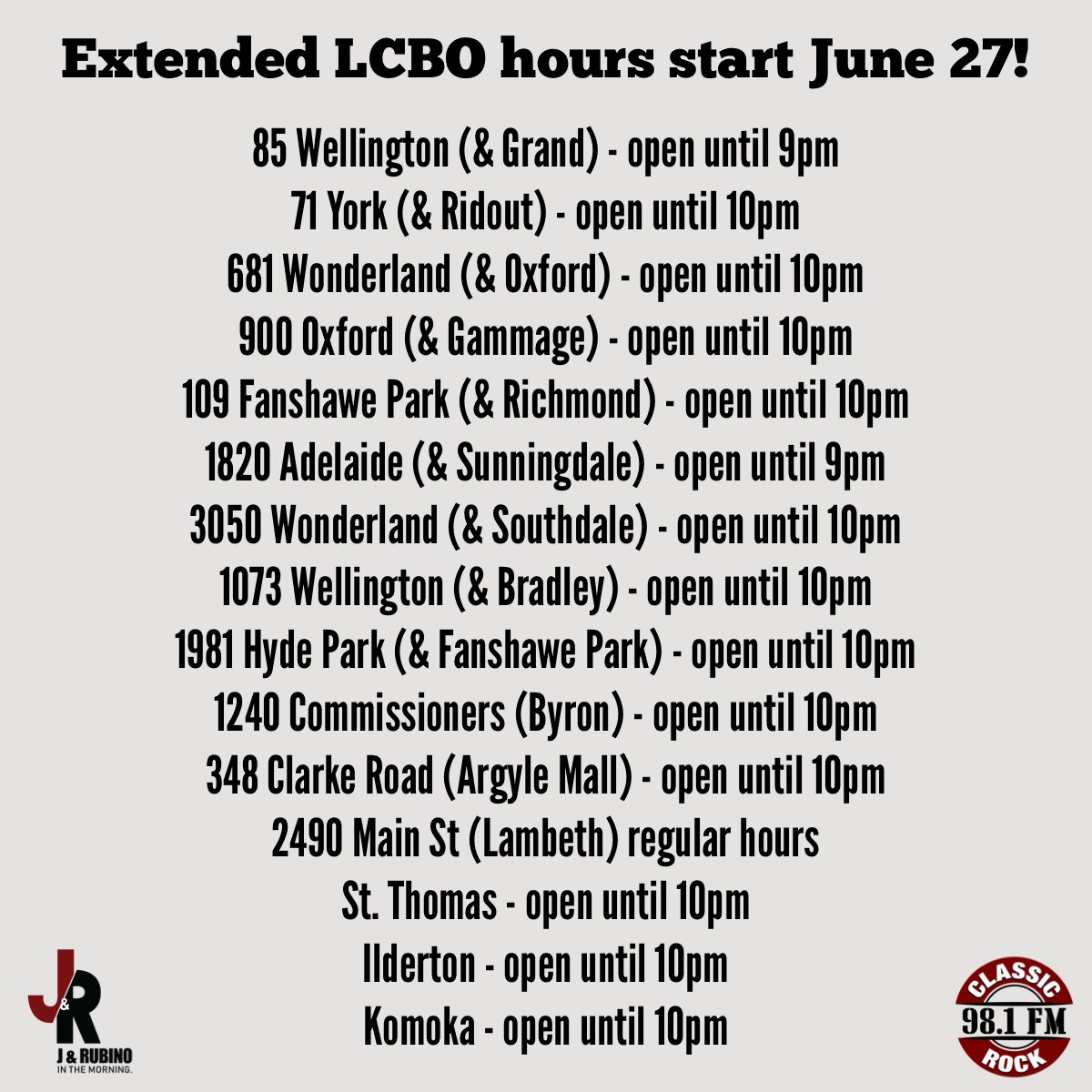 Extended LCBO hours start June 27!

85 Wellington (& Grand) - open until 9pm
71 York (& Ridout) - open until 10pm
681 Wonderland (& Oxford) - open until 10pm
900 Oxford (& Gammage) - open until 10pm
109 Fanshawe Park (& Richmond) - open until 10pm
1820 Adelaide (& Sunningdale) - open until 9pm
3050 Wonderland (& Southdale) - open until 10pm
1073 Wellington (& Bradley) - open until 10pm
1981 Hyde Park (& Fanshawe Park) - open until 10pm
1240 Commissioners (Byron) - open until 10pm
348 Clarke Road (Argyle Mall) - open until 10pm
2490 Main St (Lambeth) regular hours
St. Thomas - open until 10pm
Ilderton - open until 10pm
Komoka - open until 10pm

J&R
J & RUBINO
IN THE MORNING.

CLASSIC
98.1 FM
ROCK